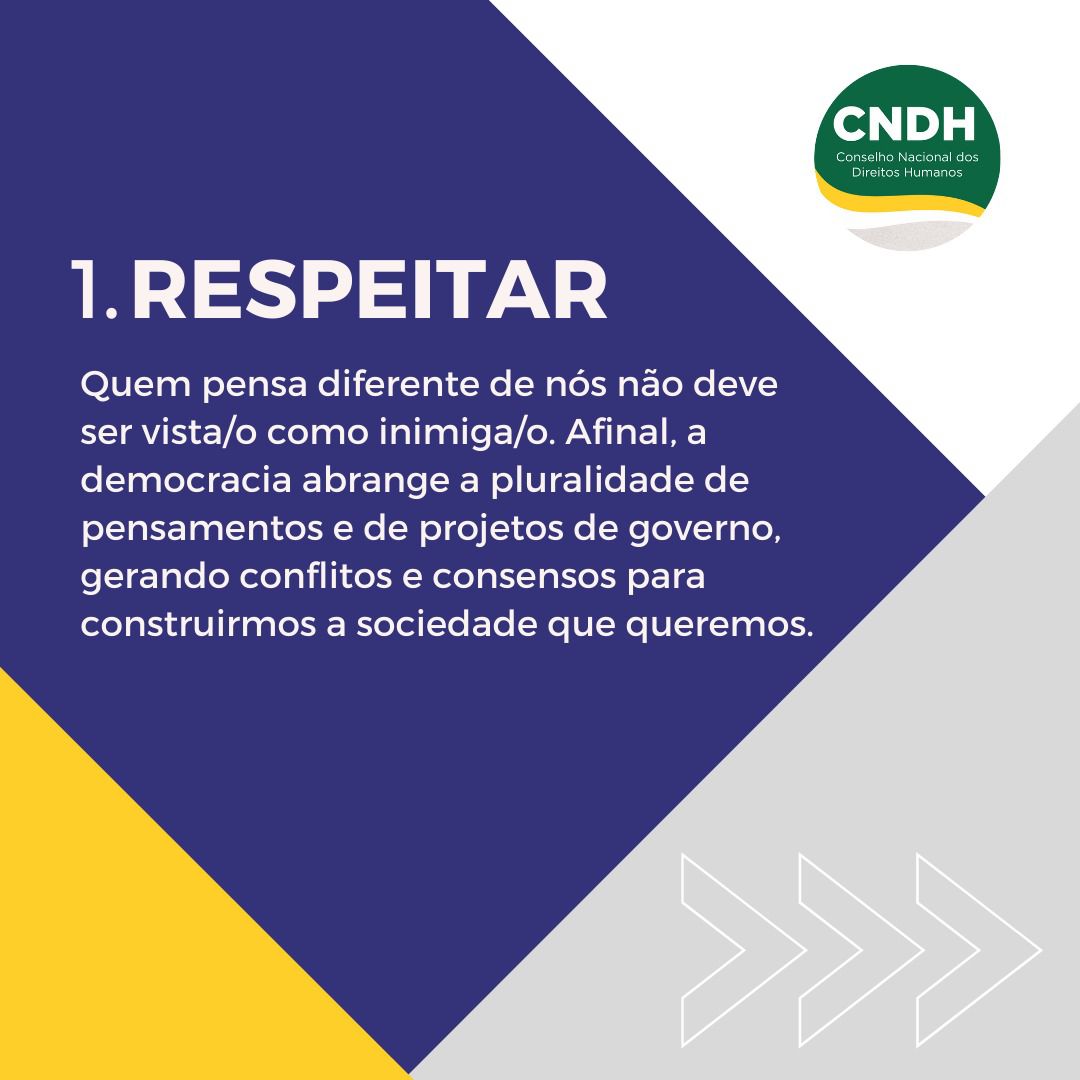 CNDH
Conselho Nacional dos Direitos Humanos

1. RESPEITAR

Quem pensa diferente de nós não deve ser vista/o como inimiga/o. Afinal, a democracia abrange a pluralidade de pensamentos e de projetos de governo, gerando conflitos e consensos para construirmos a sociedade que queremos.